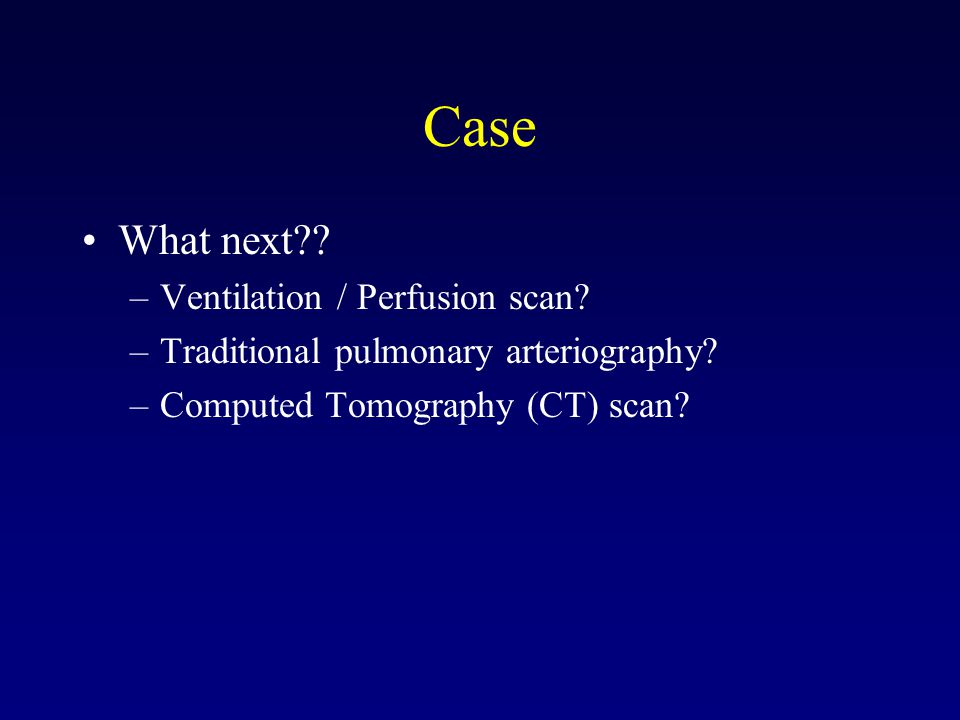 Case

• What next??
– Ventilation / Perfusion scan?
– Traditional pulmonary arteriography?
– Computed Tomography (CT) scan?